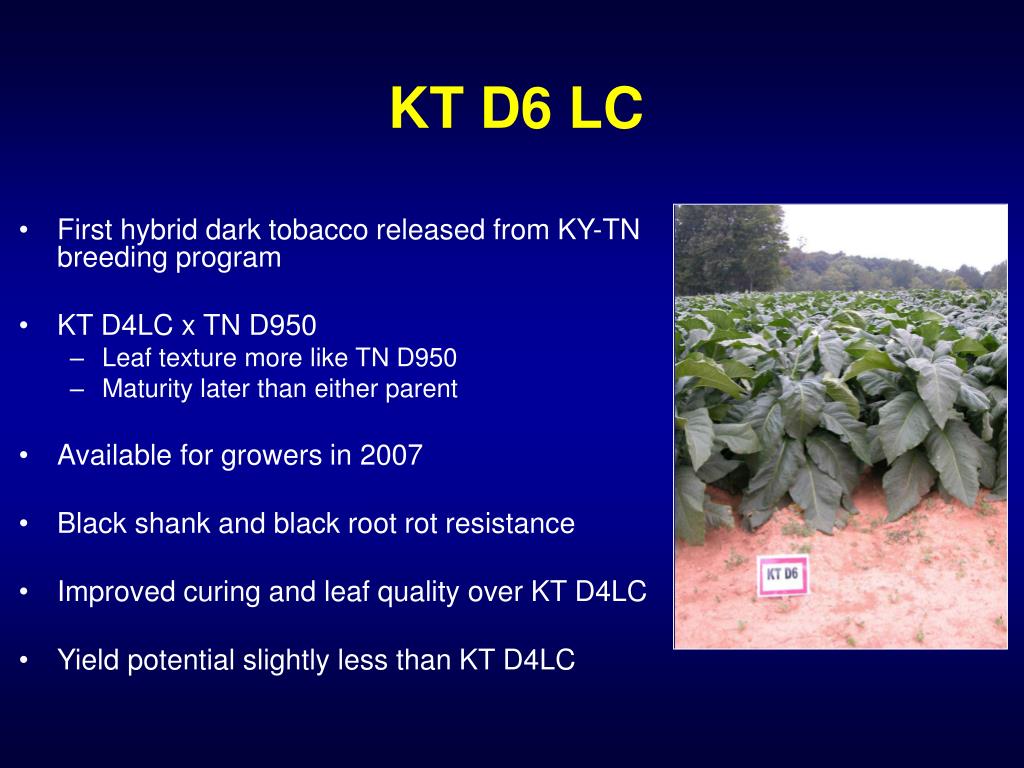 KT D6 LC

• First hybrid dark tobacco released from KY-TN breeding program

• KT D4LC x TN D950
– Leaf texture more like TN D950
– Maturity later than either parent

• Available for growers in 2007

• Black shank and black root rot resistance

• Improved curing and leaf quality over KT D4LC

• Yield potential slightly less than KT D4LC

KT D6